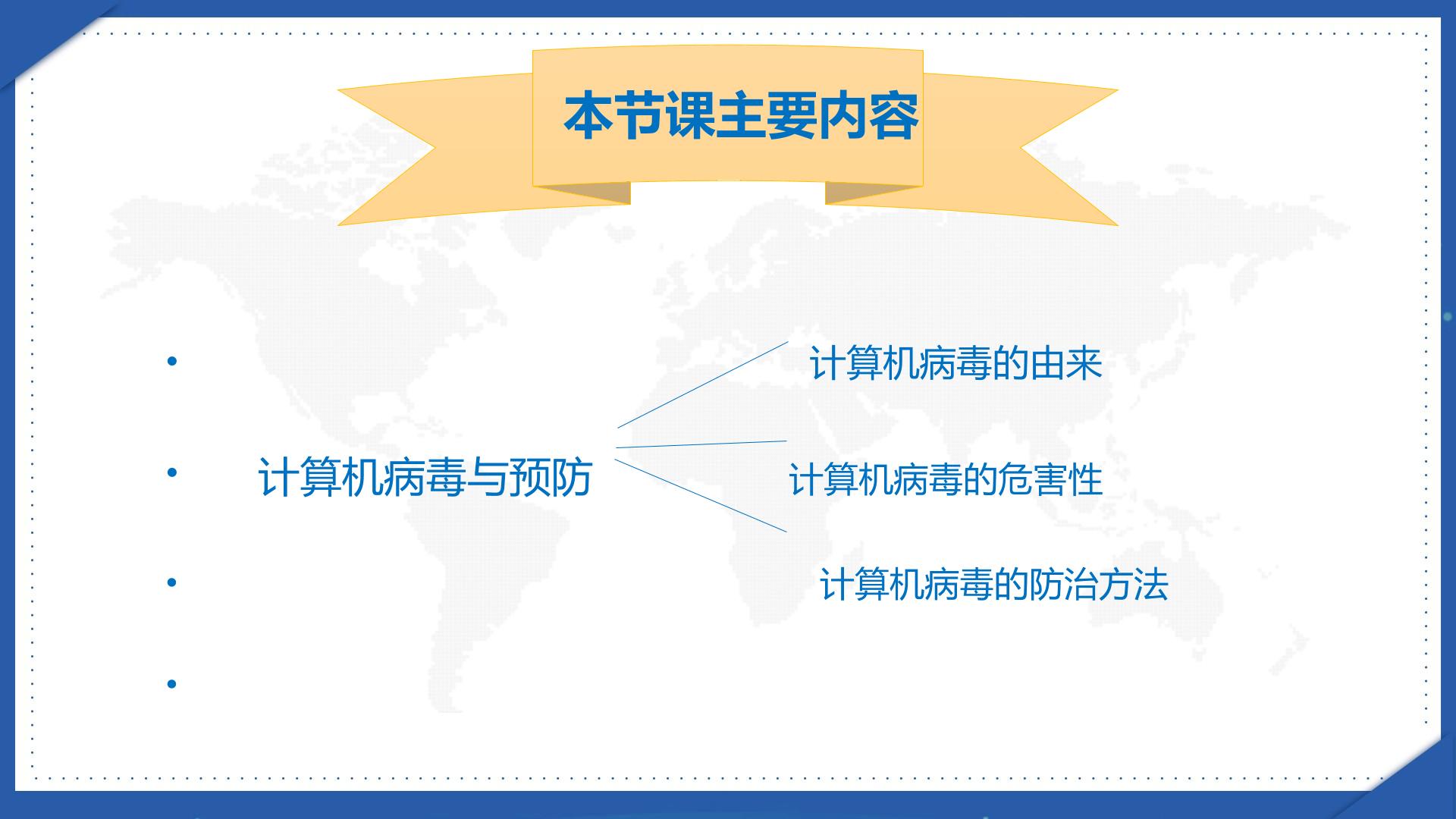 本节课主要内容

•

• 计算机病毒与预防

•

•

计算机病毒的由来

计算机病毒的危害性

计算机病毒的防治方法